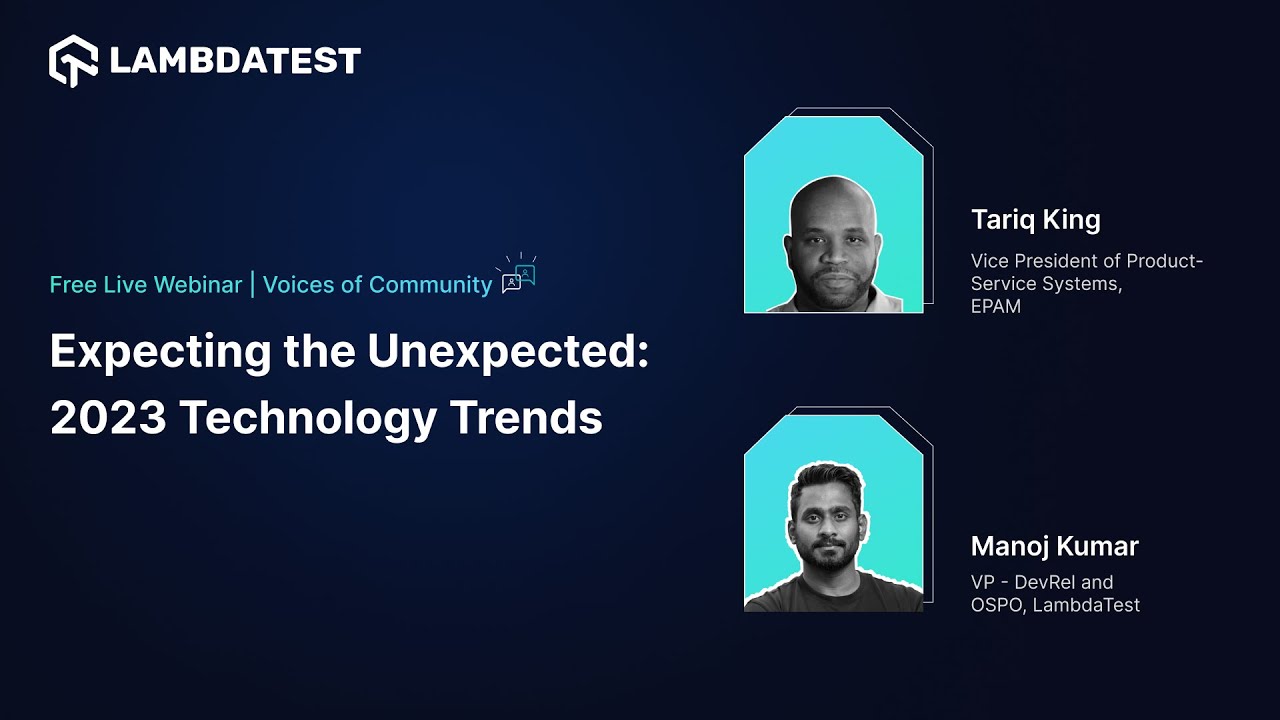 LAMBDATEST

Free Live Webinar | Voices of Community

Expecting the Unexpected: 2023 Technology Trends

Tariq King

Vice President of Product-Service Systems, EPAM

Manoj Kumar

VP - DevRel and OSPO, LambdaTest